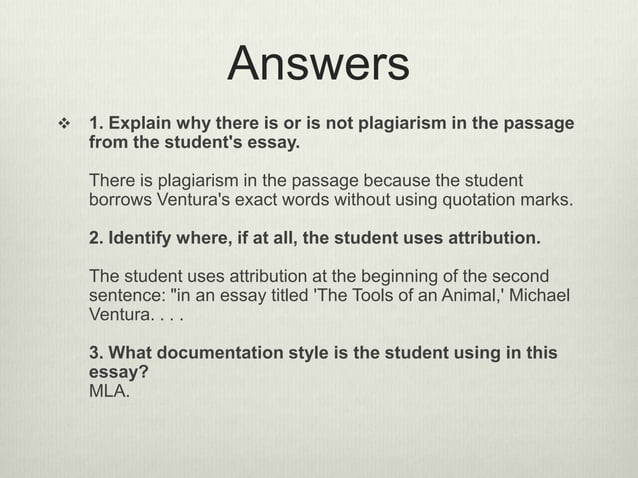 Answers

❖ 1. Explain why there is or is not plagiarism in the passage from the student's essay.

There is plagiarism in the passage because the student borrows Ventura's exact words without using quotation marks.

2. Identify where, if at all, the student uses attribution.

The student uses attribution at the beginning of the second sentence: "in an essay titled 'The Tools of an Animal,' Michael Ventura. . . .

3. What documentation style is the student using in this essay?
MLA.